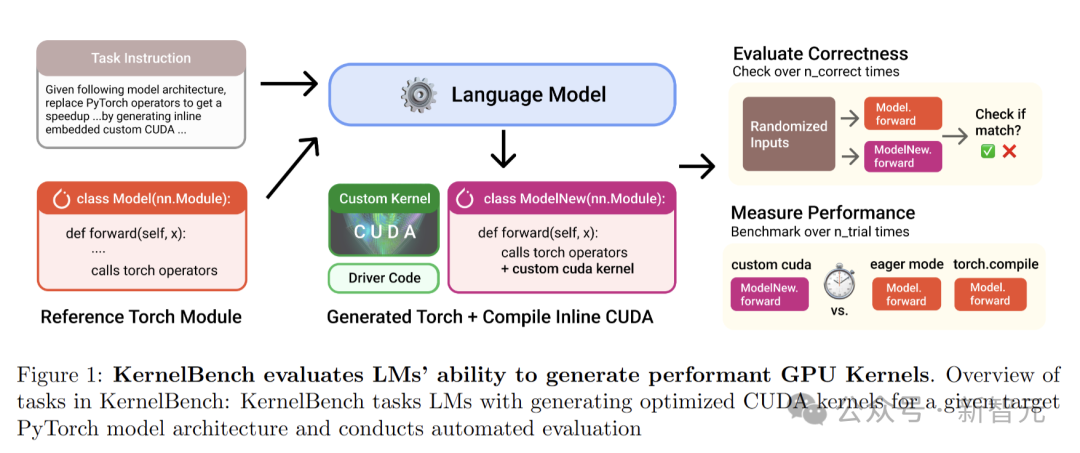 Task Instruction

Given following model architecture, replace PyTorch operators to get a speedup ...by generating inline embedded custom CUDA ...

class Model(nn.Module):

def forward(self, x):
....
calls torch operators

Reference Torch Module

Language Model

Custom Kernel
CUDA

Driver Code

class ModelNew(nn.Module):

def forward(self, x):
calls torch operators
+ custom cuda kernel

Generated Torch + Compile Inline CUDA

Evaluate Correctness
Check over n_correct times

Randomized Inputs

Model. forward

ModelNew. forward

Check if match?

Measure Performance
Benchmark over n_trial times

custom cuda
ModelNew. forward

vs.

eager mode
Model. forward

torch.compile
Model. forward

Figure 1: **KernelBench evaluates LMs' ability to generate performant GPU Kernels**. Overview of tasks in KernelBench: KernelBench tasks LMs with generating optimized CUDA kernels for a given target PyTorch model architecture and conducts automated evaluation

公众号 · 新智元